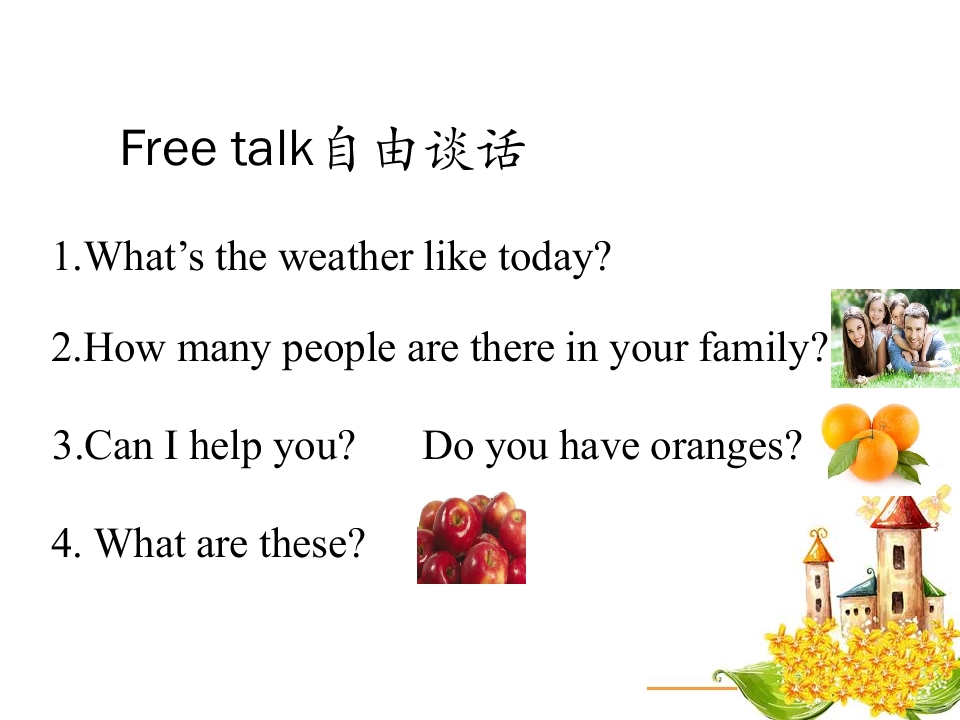 Free talk自由谈话

1.What's the weather like today?

2.How many people are there in your family?

3.Can I help you?     Do you have oranges?

4. What are these?